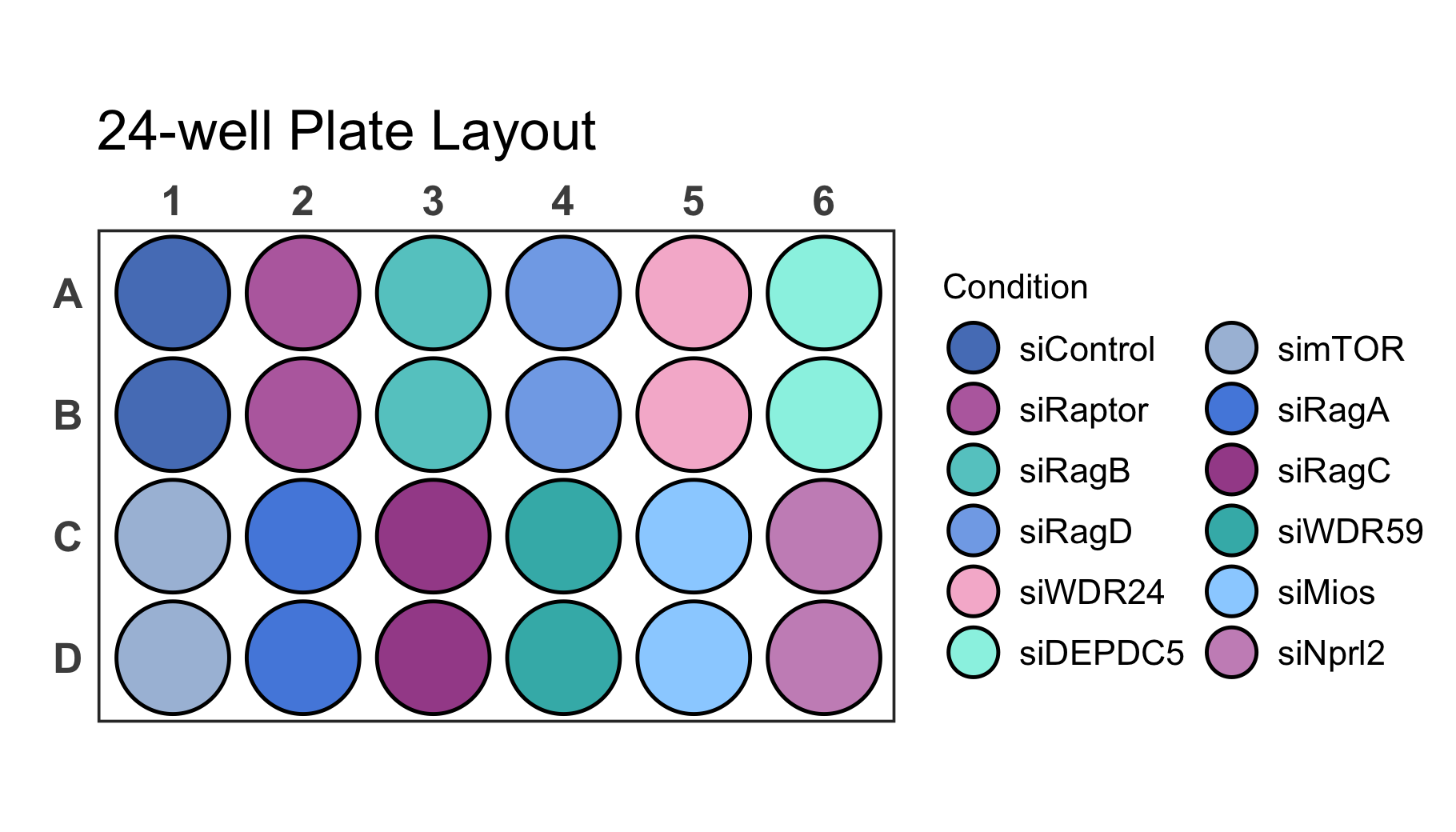 24-well Plate Layout

1 2 3 4 5 6

A
B
C
D

Condition

siControl
siRaptor
siRagB
siRagD
siWDR24
siDEPDC5

simTOR
siRagA
siRagC
siWDR59
siMios
siNprl2